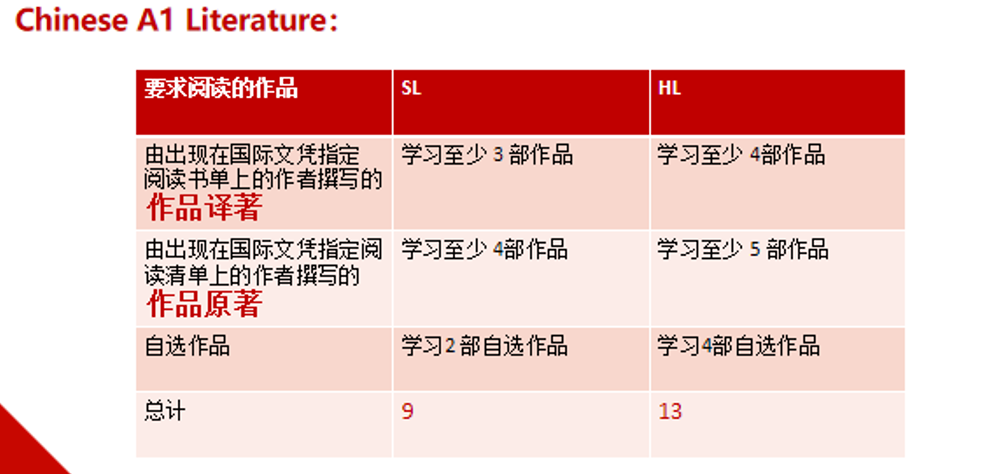 Chinese A1 Literature：

| 要求阅读的作品 | SL | HL |
|---|---|---|
| 由出现在国际文凭指定阅读书单上的作者撰写的作品译著 | 学习至少 3 部作品 | 学习至少 4部作品 |
| 由出现在国际文凭指定阅读清单上的作者撰写的作品原著 | 学习至少 4部作品 | 学习至少 5 部作品 |
| 自选作品 | 学习2 部自选作品 | 学习4部自选作品 |
| 总计 | 9 | 13 |